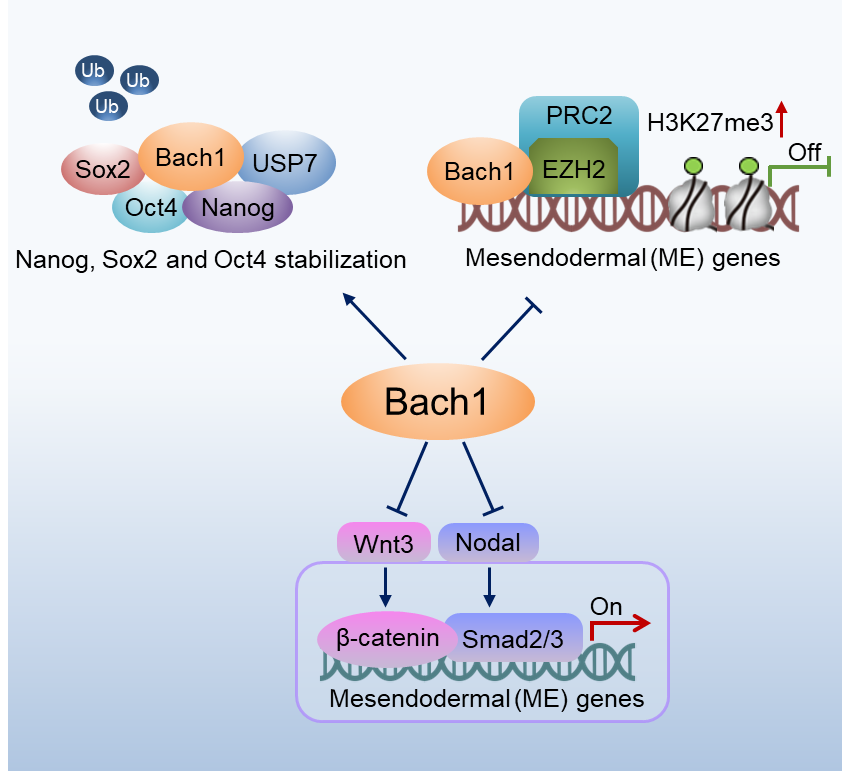 Ub
Ub
Ub
Sox2
Bach1
USP7
Oct4
Nanog
Nanog, Sox2 and Oct4 stabilization

PRC2
H3K27me3
Bach1
EZH2
Off
Mesendodermal (ME) genes

Bach1

Wnt3
Nodal
β-catenin
Smad2/3
On
Mesendodermal (ME) genes